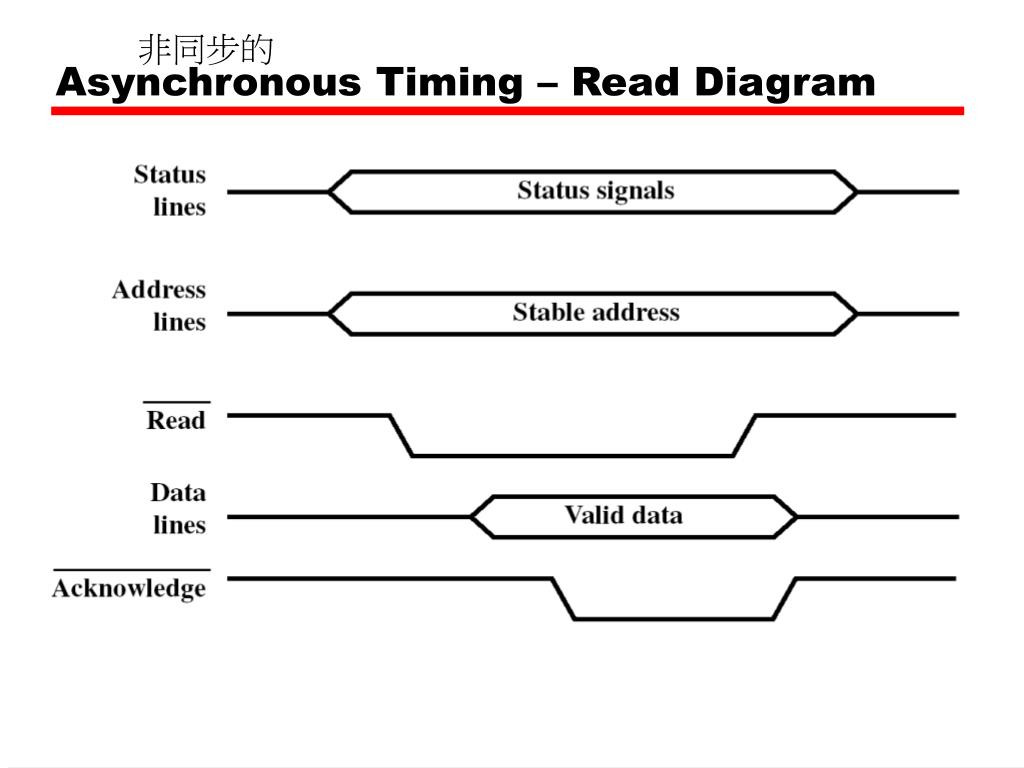 非同步的
Asynchronous Timing – Read Diagram

Status lines
Status signals

Address lines
Stable address

$\overline{\text{Read}}$

Data lines
Valid data

$\overline{\text{Acknowledge}}$